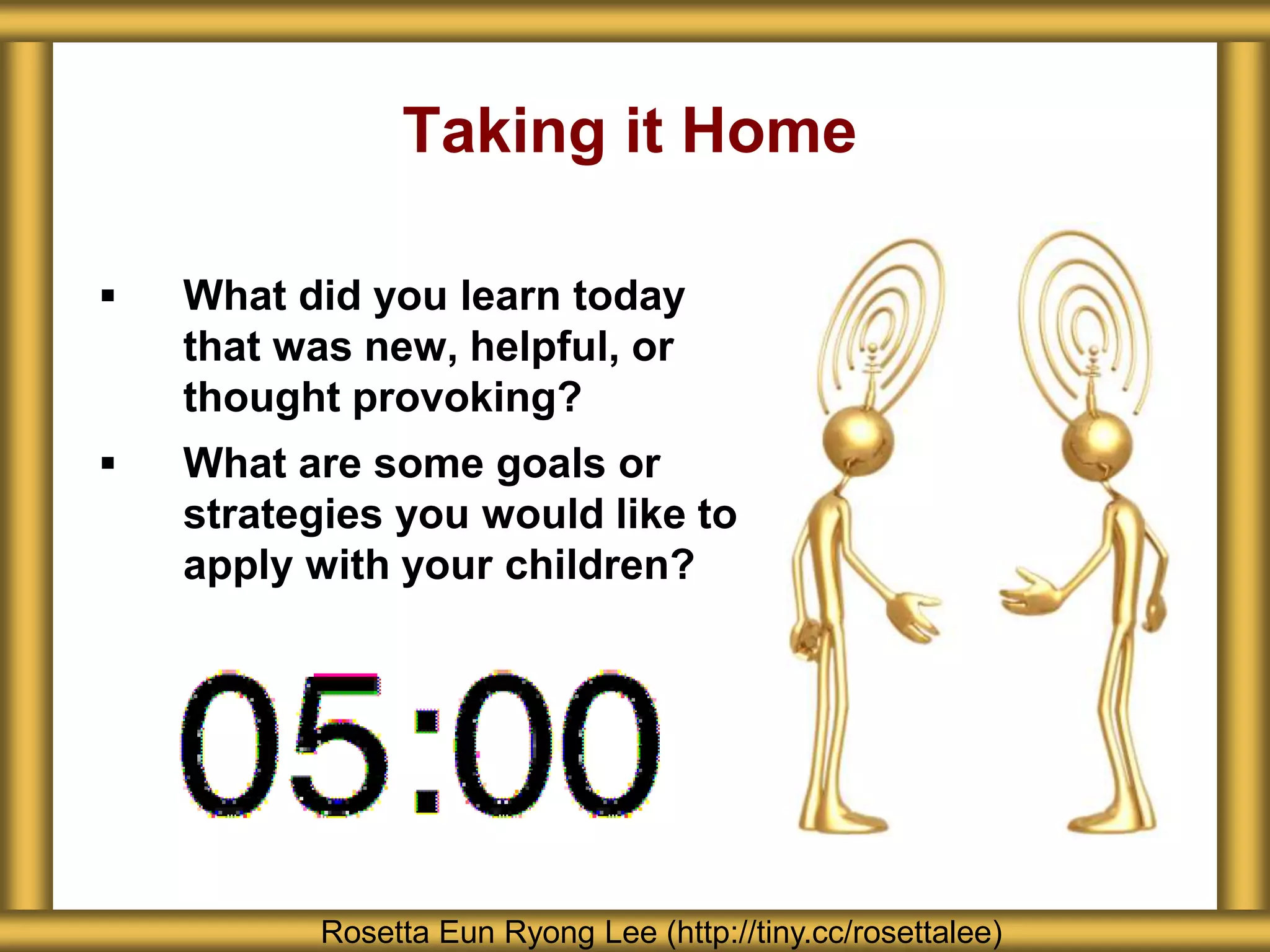 Taking it Home

▪ What did you learn today that was new, helpful, or thought provoking?

▪ What are some goals or strategies you would like to apply with your children?

05:00

Rosetta Eun Ryong Lee (http://tiny.cc/rosettalee)